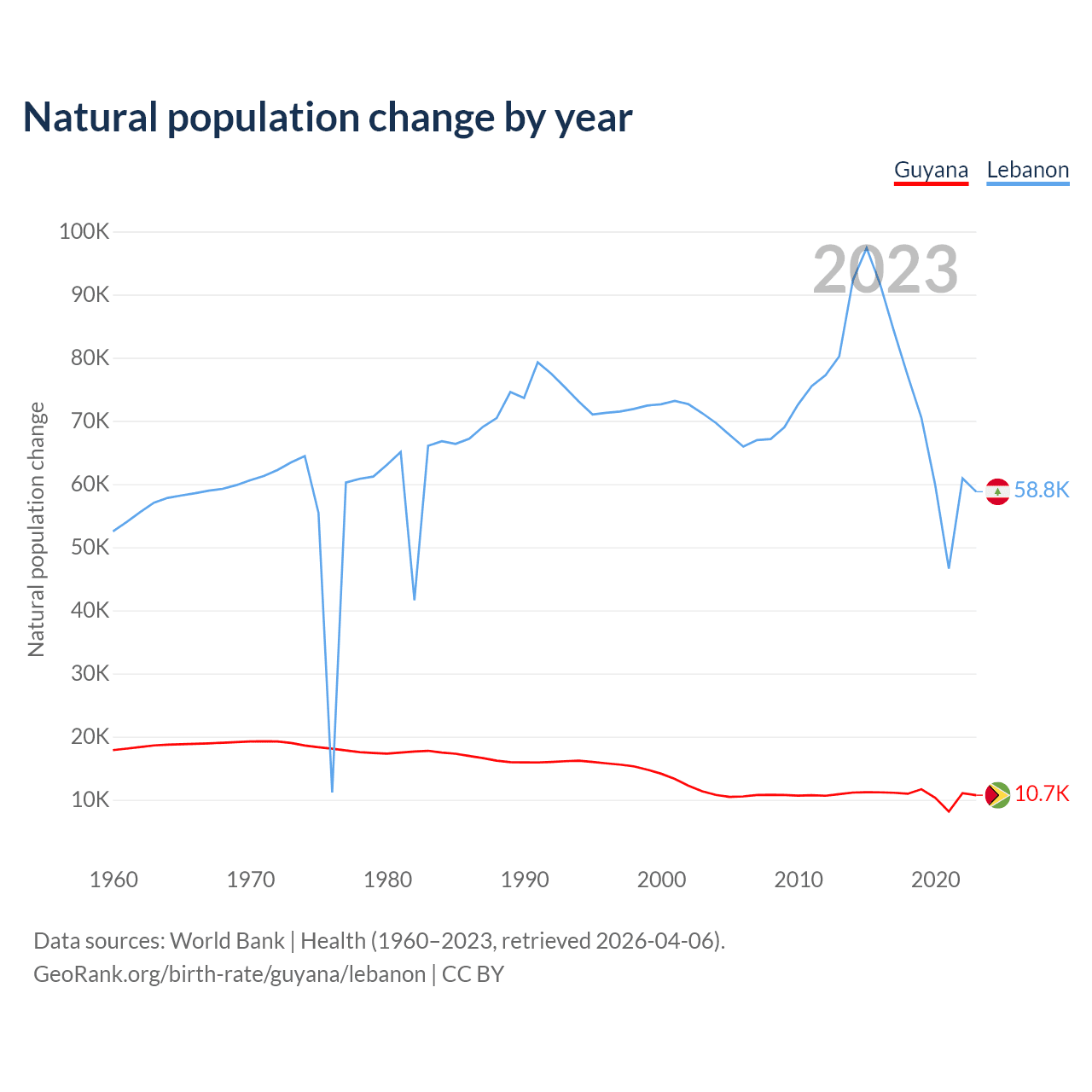 Natural population change by year

Guyana Lebanon

2023

Natural population change

100K
90K
80K
70K
60K
50K
40K
30K
20K
10K

58.8K
10.7K

1960 1970 1980 1990 2000 2010 2020

Data sources: World Bank | Health (1960–2023, retrieved 2026-04-06).
GeoRank.org/birth-rate/guyana/lebanon | CC BY